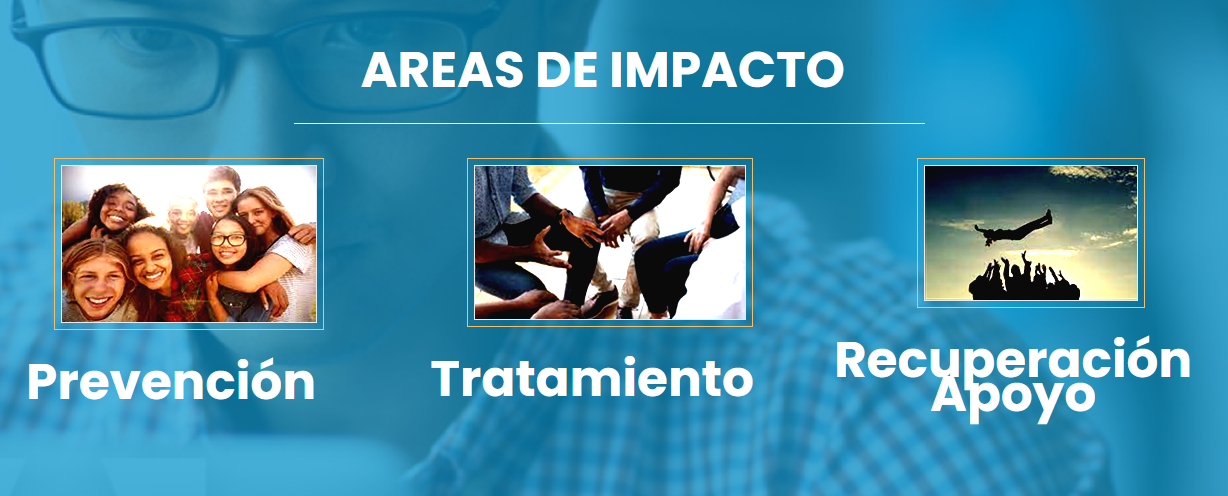 AREAS DE IMPACTO

Prevención

Tratamiento

Recuperación Apoyo